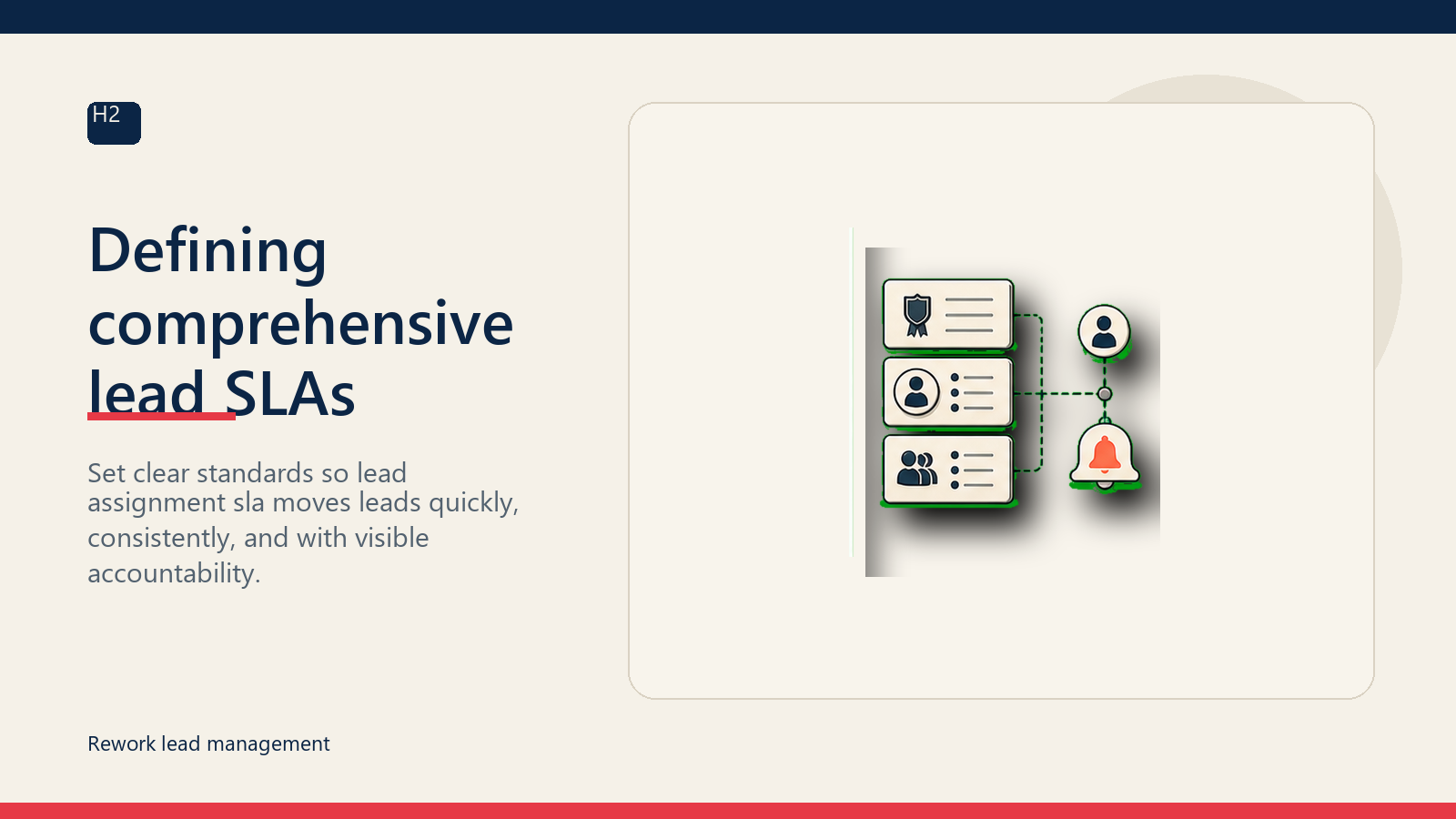 H2

Defining comprehensive lead SLAs

Set clear standards so lead assignment sla moves leads quickly, consistently, and with visible accountability.

Rework lead management